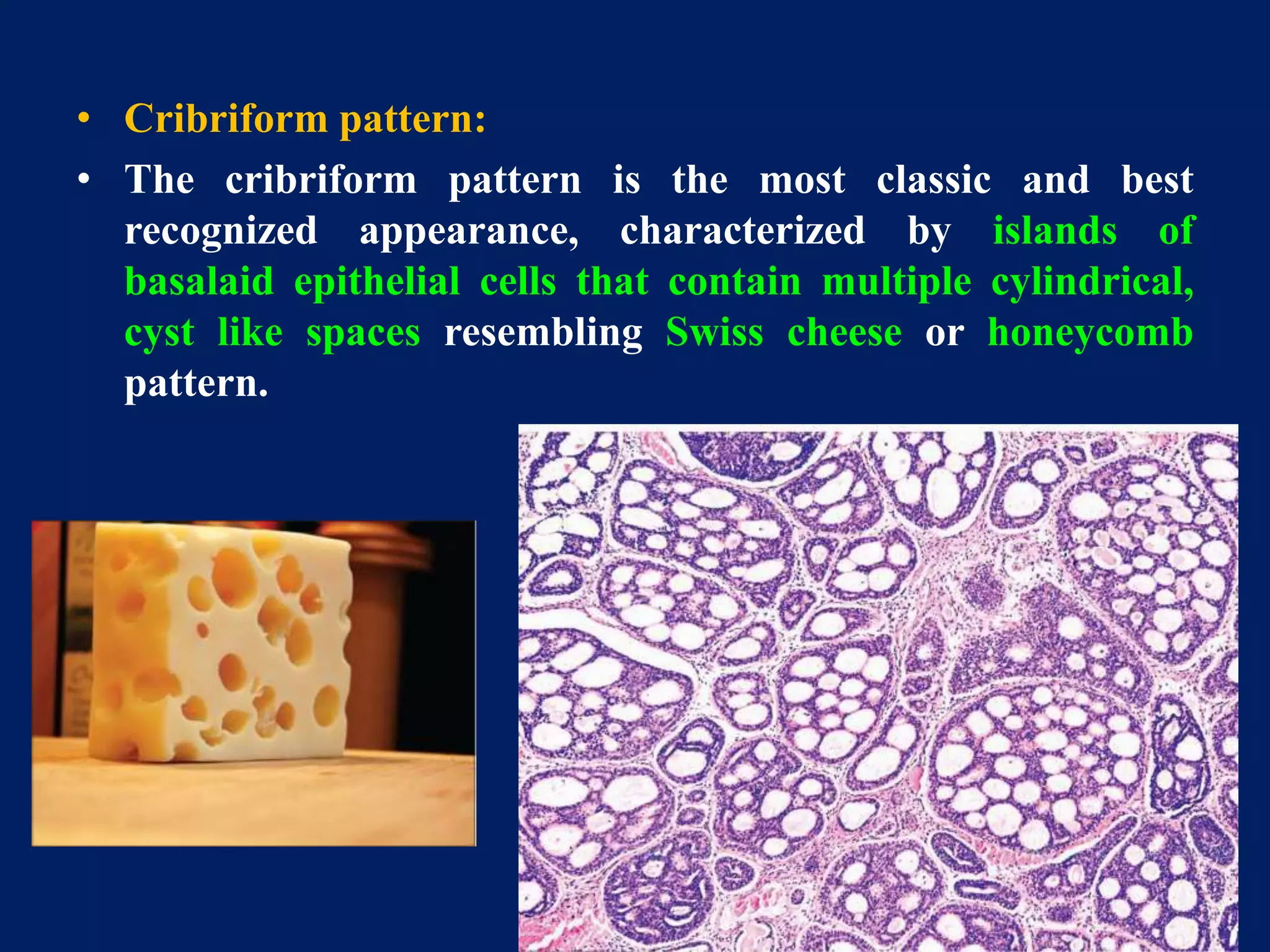 • Cribriform pattern:

• The cribriform pattern is the most classic and best recognized appearance, characterized by islands of basalaid epithelial cells that contain multiple cylindrical, cyst like spaces resembling Swiss cheese or honeycomb pattern.